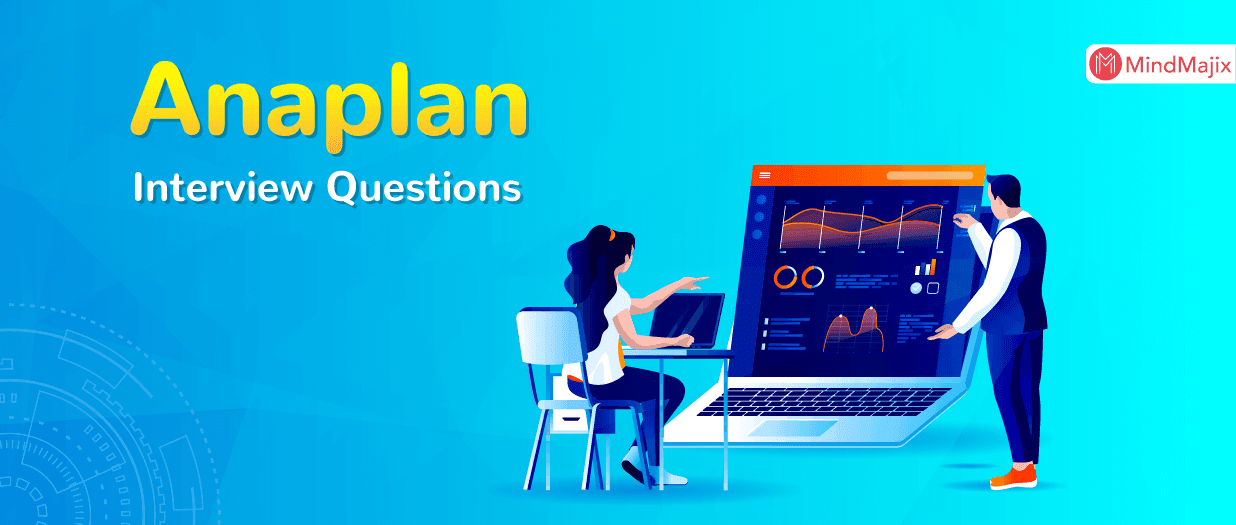 Anaplan
Interview Questions

MindMajix